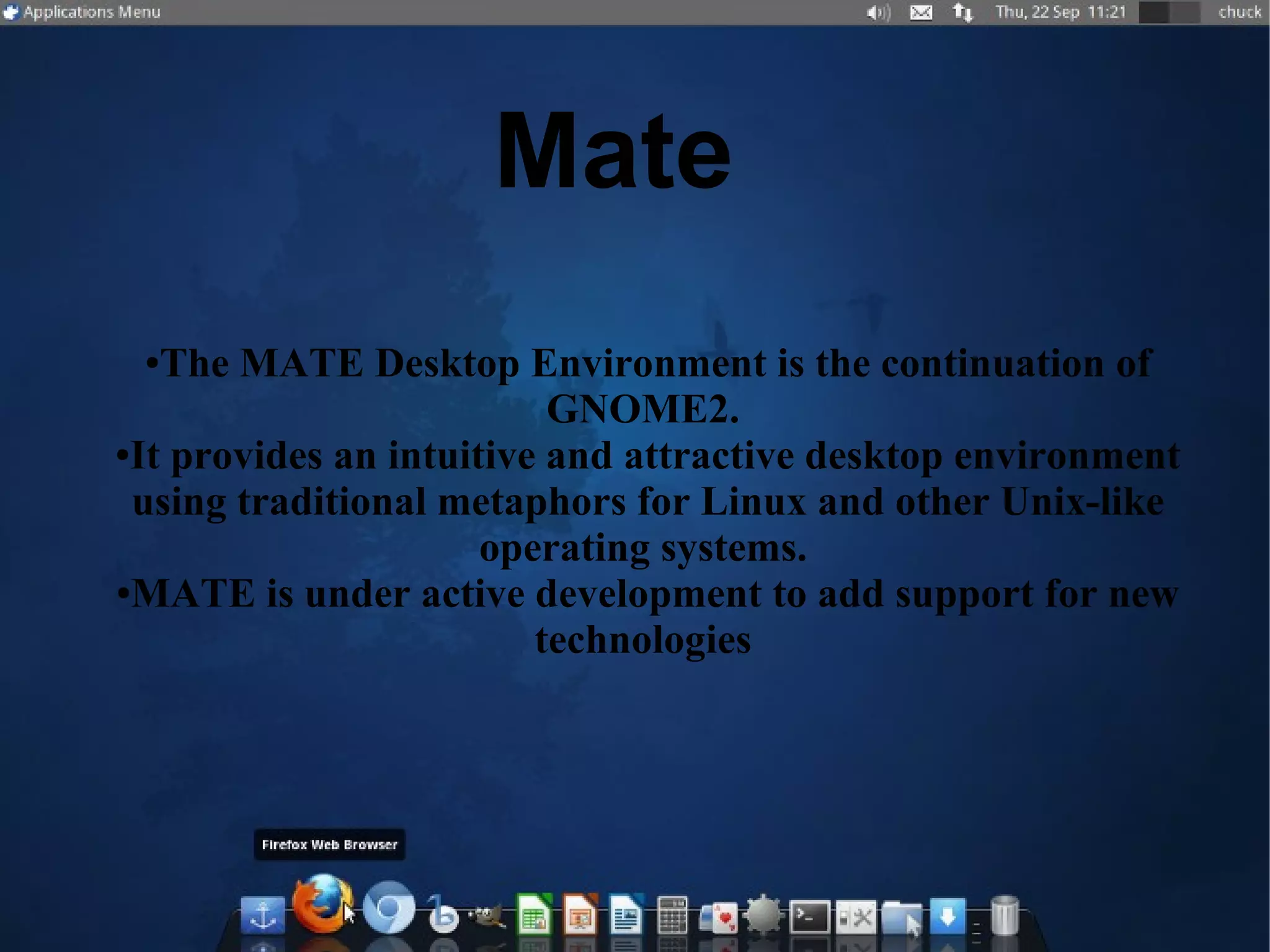 Applications Menu

Thu, 22 Sep 11:21

chuck

Mate

•The MATE Desktop Environment is the continuation of GNOME2.
•It provides an intuitive and attractive desktop environment using traditional metaphors for Linux and other Unix-like operating systems.
•MATE is under active development to add support for new technologies

Firefox Web Browser